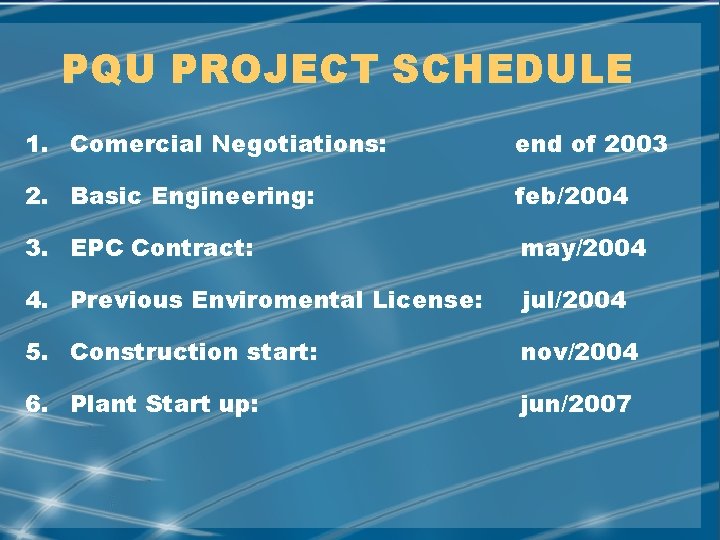 PQU PROJECT SCHEDULE

1. Comercial Negotiations: end of 2003

2. Basic Engineering: feb/2004

3. EPC Contract: may/2004

4. Previous Enviromental License: jul/2004

5. Construction start: nov/2004

6. Plant Start up: jun/2007